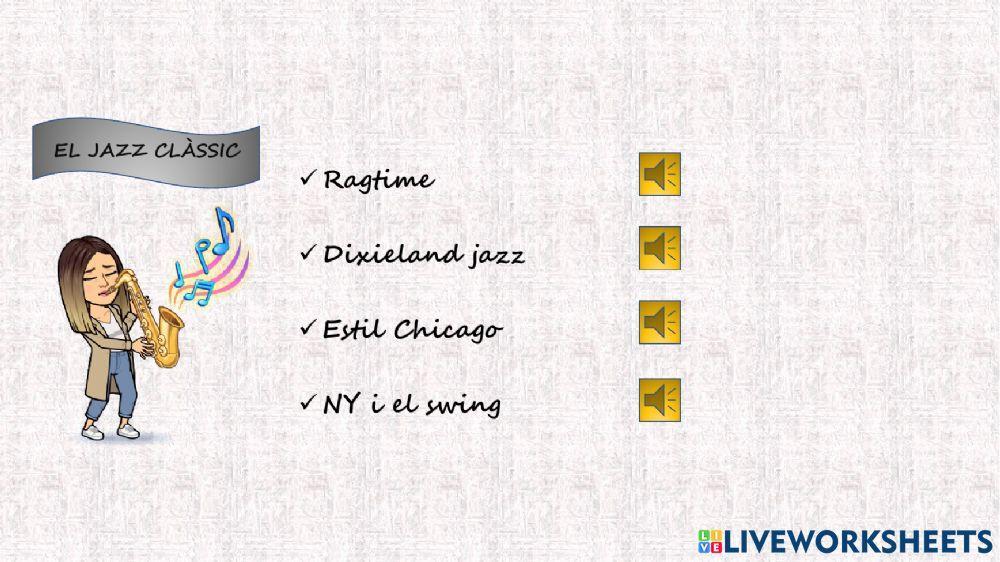 EL JAZZ CLÀSSIC

✓ Ragtime

✓ Dixieland jazz

✓ Estil Chicago

✓ NY i el swing

LIVEWORKSHEETS